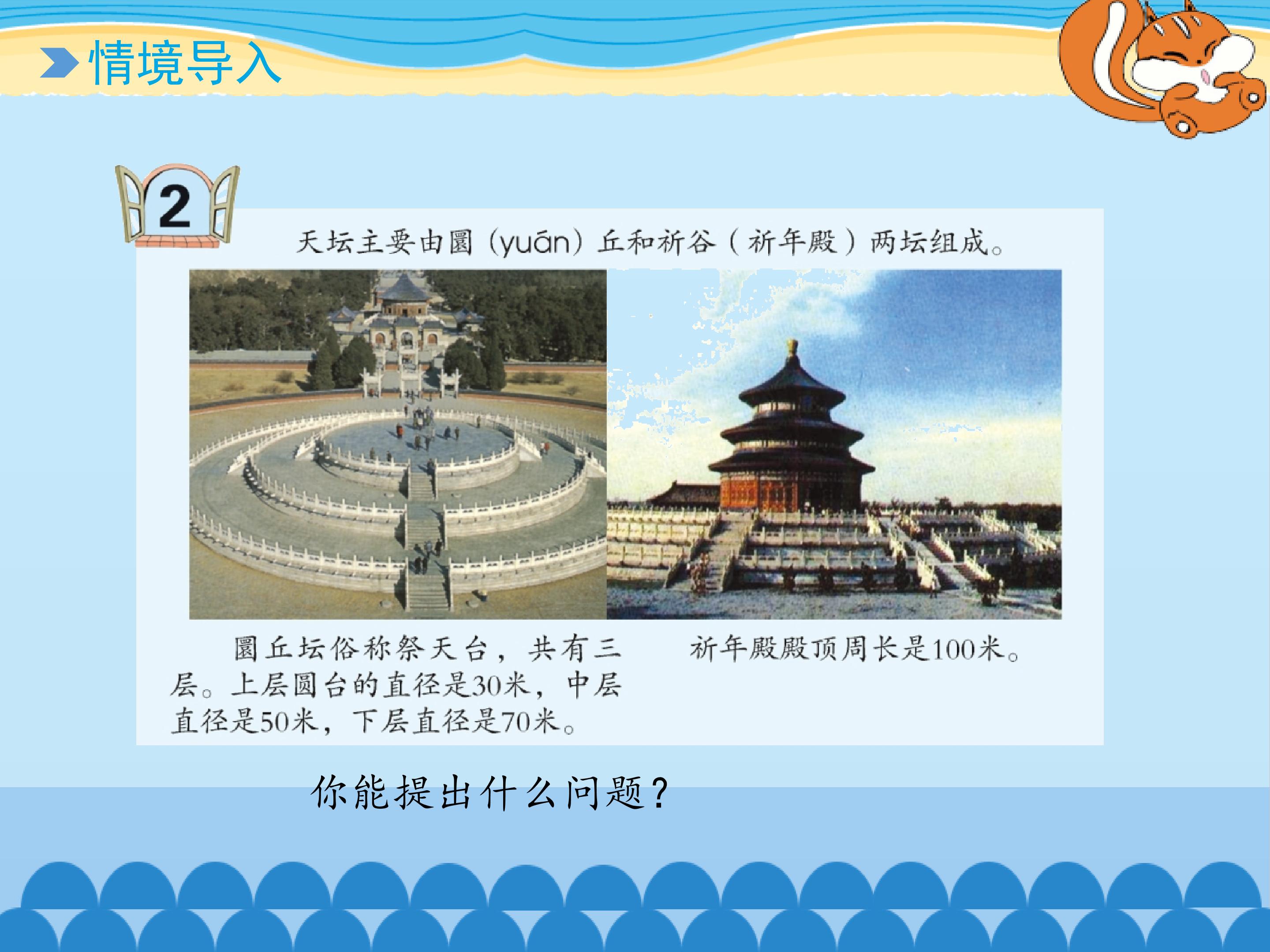 情境导入

2

天坛主要由圜（yuán）丘和祈谷（祈年殿）两坛组成。

圜丘坛俗称祭天台，共有三层。上层圆台的直径是30米，中层直径是50米，下层直径是70米。

祈年殿殿顶周长是100米。

你能提出什么问题？